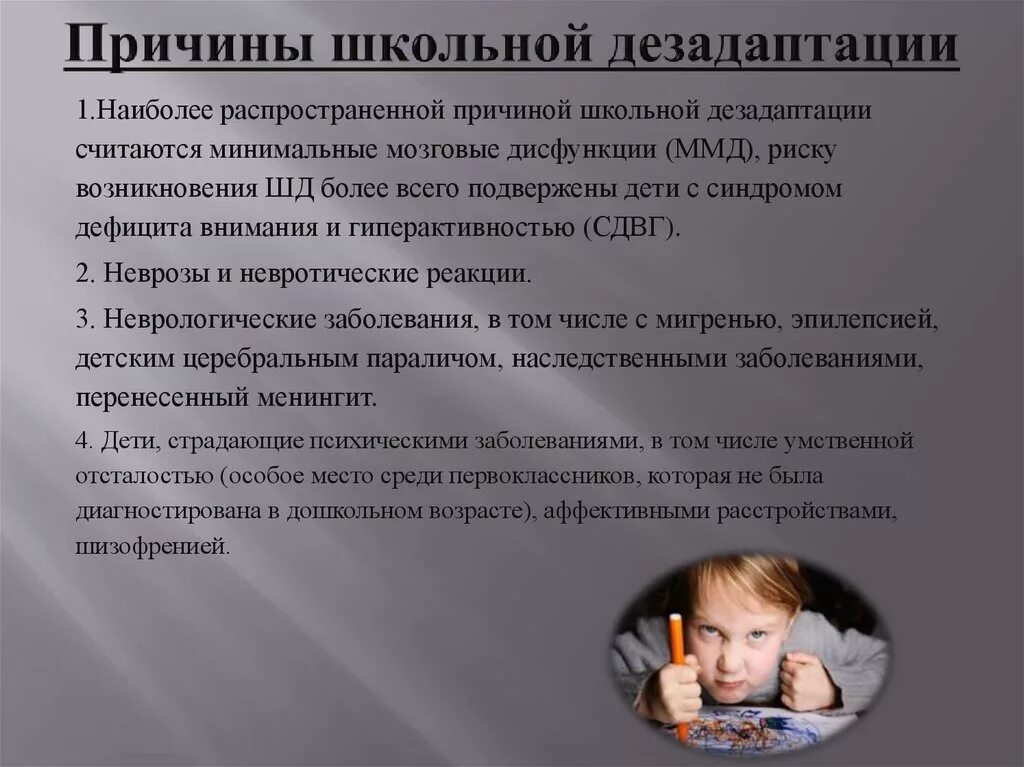 Причины школьной дезадаптации

1.Наиболее распространенной причиной школьной дезадаптации считаются минимальные мозговые дисфункции (ММД), риску возникновения ШД более всего подвержены дети с синдромом дефицита внимания и гиперактивностью (СДВГ).

2. Неврозы и невротические реакции.

3. Неврологические заболевания, в том числе с мигренью, эпилепсией, детским церебральным параличом, наследственными заболеваниями, перенесенный менингит.

4. Дети, страдающие психическими заболеваниями, в том числе умственной отсталостью (особое место среди первоклассников, которая не была диагностирована в дошкольном возрасте), аффективными расстройствами, шизофренией.